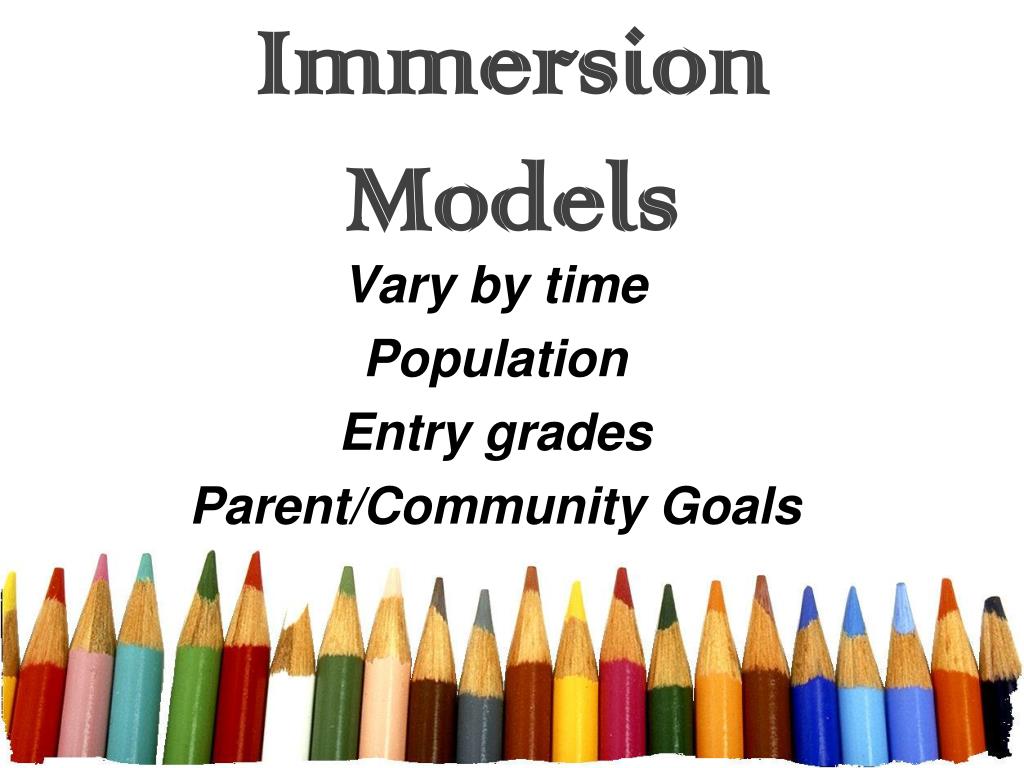 Immersion Models

Vary by time

Population

Entry grades

Parent/Community Goals